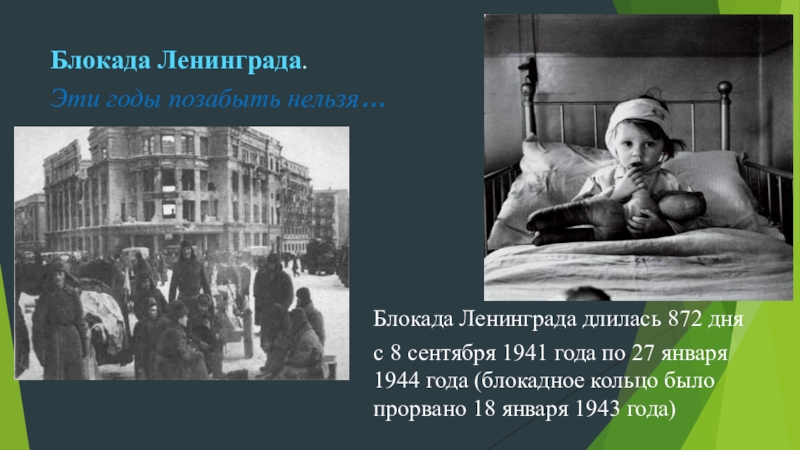 Блокада Ленинграда.

Эти годы позабыть нельзя…

Блокада Ленинграда длилась 872 дня

с 8 сентября 1941 года по 27 января 1944 года (блокадное кольцо было прорвано 18 января 1943 года)